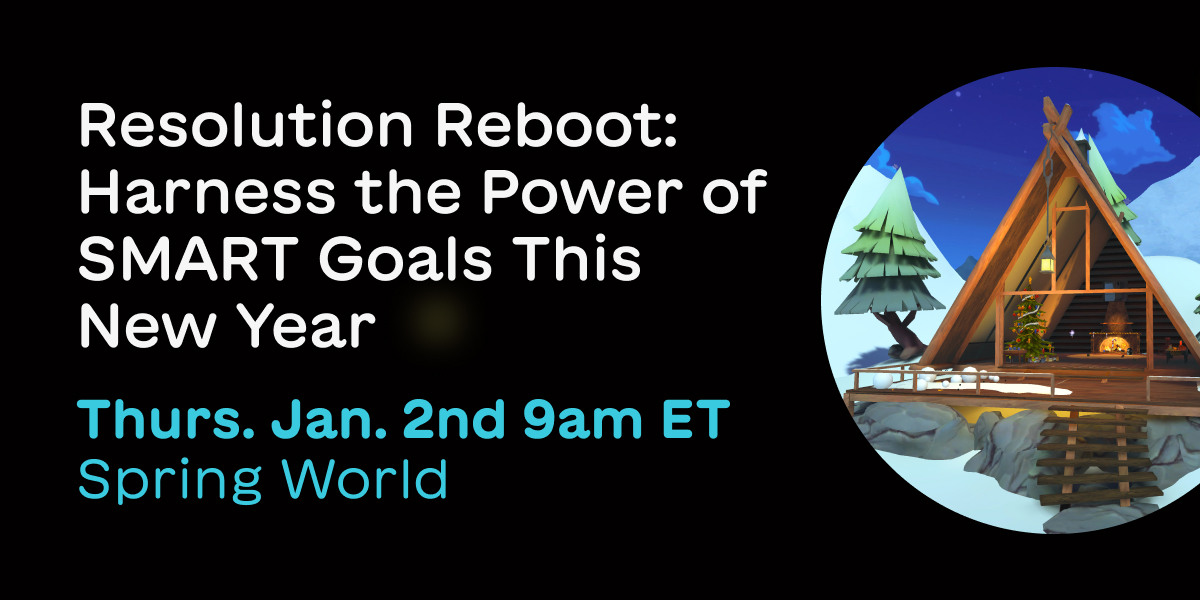 Resolution Reboot: Harness the Power of SMART Goals This New Year

Thurs. Jan. 2nd 9am ET
Spring World